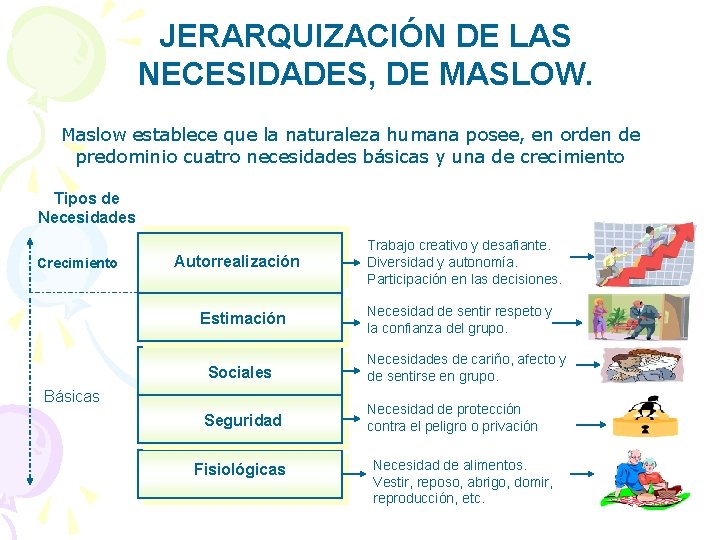 JERARQUIZACIÓN DE LAS NECESIDADES, DE MASLOW.

Maslow establece que la naturaleza humana posee, en orden de predominio cuatro necesidades básicas y una de crecimiento

Tipos de Necesidades

Crecimiento

Básicas

Autorrealización

Trabajo creativo y desafiante.
Diversidad y autonomía.
Participación en las decisiones.

Estimación

Necesidad de sentir respeto y la confianza del grupo.

Sociales

Necesidades de cariño, afecto y de sentirse en grupo.

Seguridad

Necesidad de protección contra el peligro o privación

Fisiológicas

Necesidad de alimentos.
Vestir, reposo, abrigo, domir, reproducción, etc.